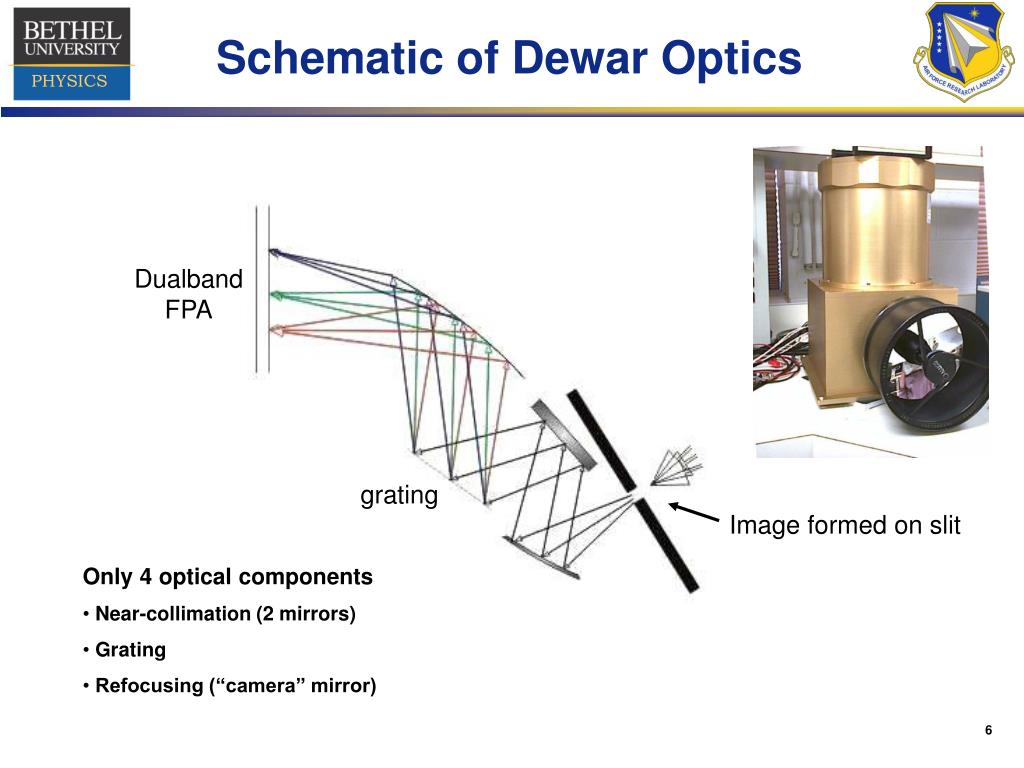 BETHEL UNIVERSITY
PHYSICS

Schematic of Dewar Optics

AIR FORCE RESEARCH LABORATORY

Dualband FPA

grating

Image formed on slit

Only 4 optical components

• Near-collimation (2 mirrors)

• Grating

• Refocusing (“camera” mirror)

6